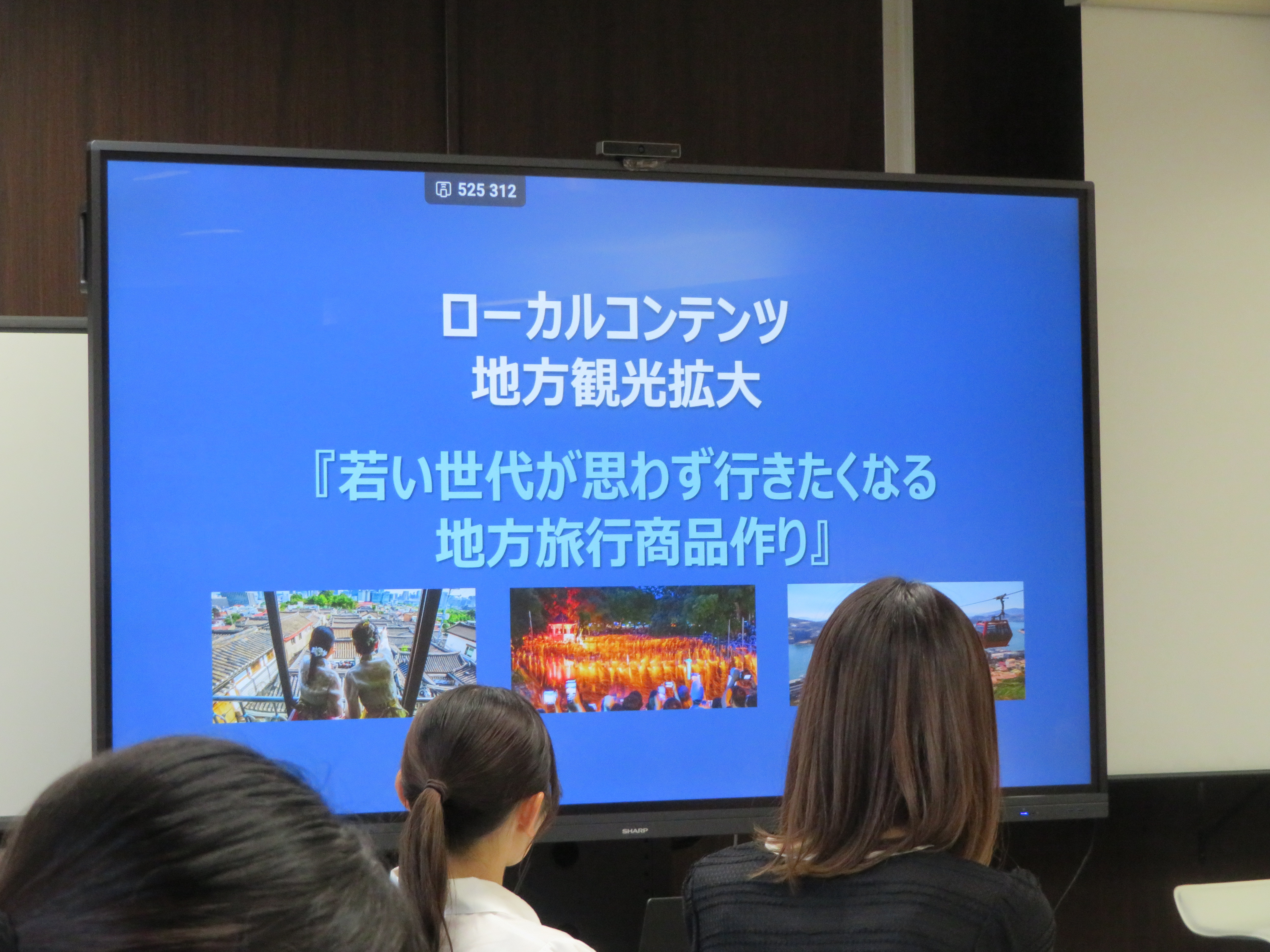 525 312

ローカルコンテンツ
地方観光拡大

『若い世代が思わず行きたくなる
地方旅行商品作り』

SHARP